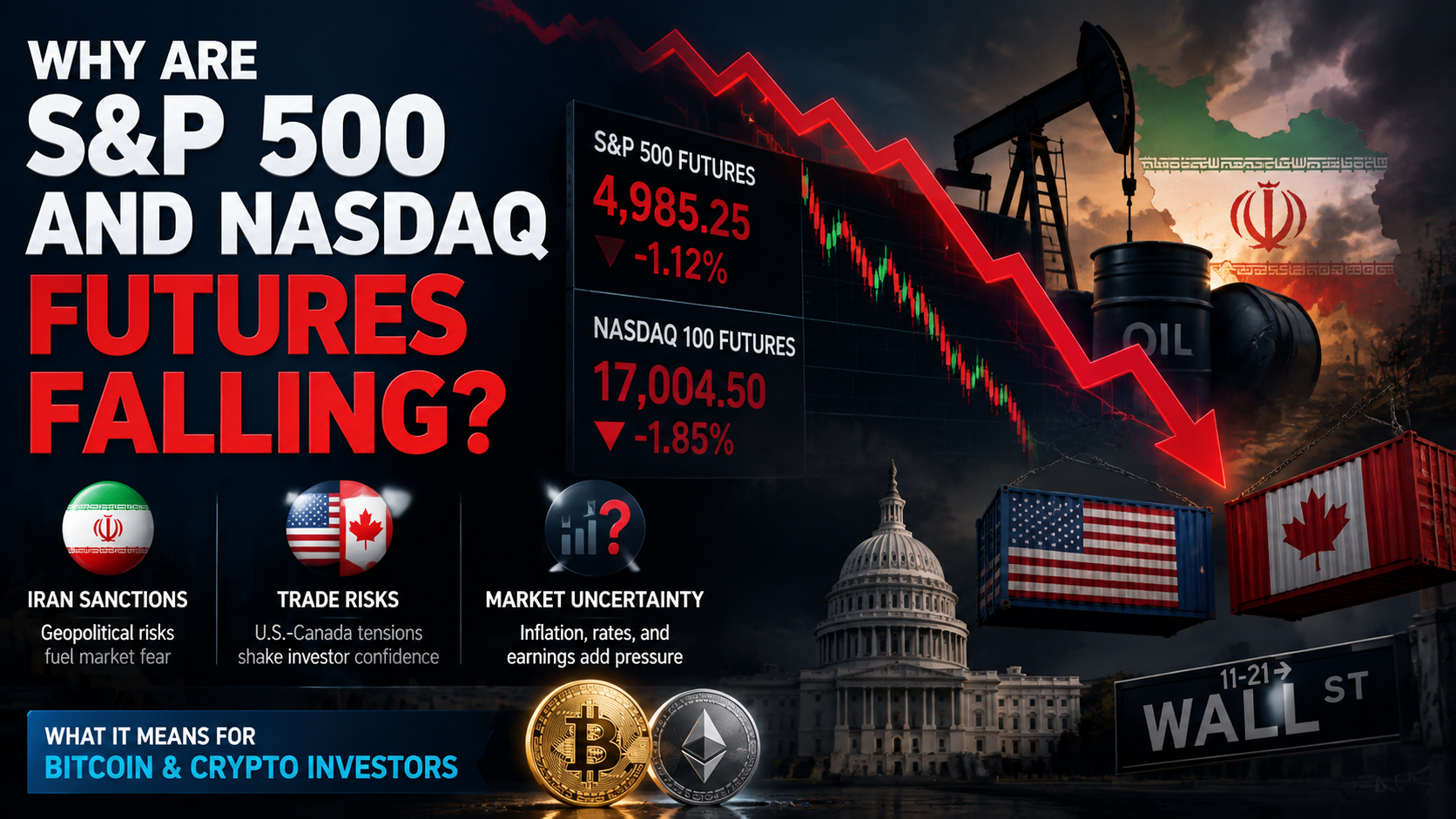 WHY ARE S&P 500 AND NASDAQ FUTURES FALLING?

S&P 500 FUTURES
4,985.25
▼ -1.12%

NASDAQ 100 FUTURES
17,004.50
▼ -1.85%

OIL

IRAN SANCTIONS
Geopolitical risks fuel market fear

TRADE RISKS
U.S.-Canada tensions shake investor confidence

MARKET UNCERTAINTY
Inflation, rates, and earnings add pressure

WHAT IT MEANS FOR
BITCOIN & CRYPTO INVESTORS

11-21→
WALL ST